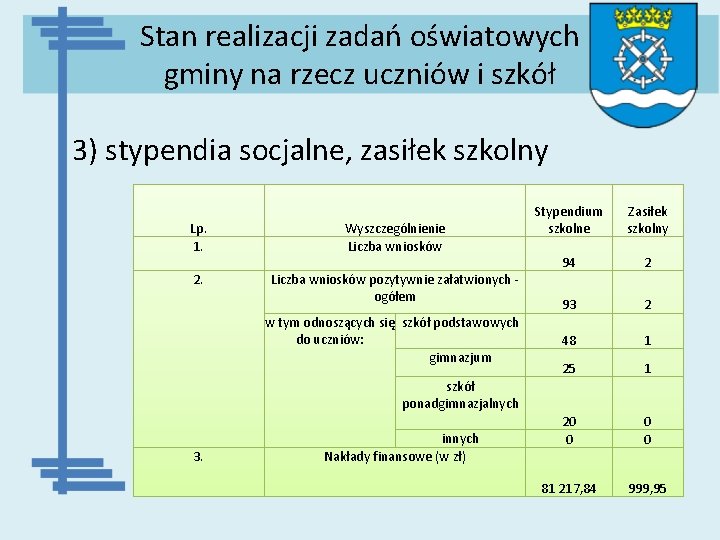 Stan realizacji zadań oświatowych gminy na rzecz uczniów i szkół

3) stypendia socjalne, zasiłek szkolny

| Lp. | Wyszczególnienie | | Stypendium szkolne | Zasiłek szkolny |
|---|---|---|---|---|
| 1. | Liczba wniosków | | 94 | 2 |
| 2. | Liczba wniosków pozytywnie załatwionych - ogółem | | 93 | 2 |
| | w tym odnoszących się do uczniów: | szkół podstawowych | 48 | 1 |
| | | gimnazjum | 25 | 1 |
| | | szkół ponadgimnazjalnych | 20 | 0 |
| | | innych | 0 | 0 |
| 3. | Nakłady finansowe (w zł) | | 81 217,84 | 999,95 |